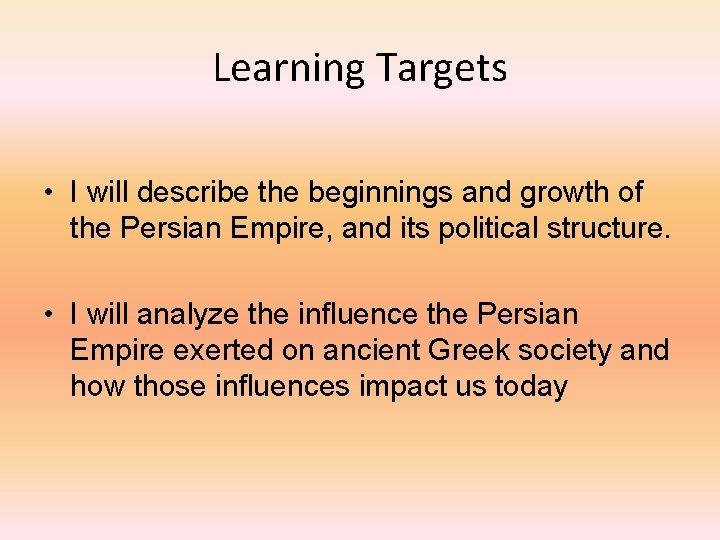 Learning Targets

• I will describe the beginnings and growth of the Persian Empire, and its political structure.

• I will analyze the influence the Persian Empire exerted on ancient Greek society and how those influences impact us today